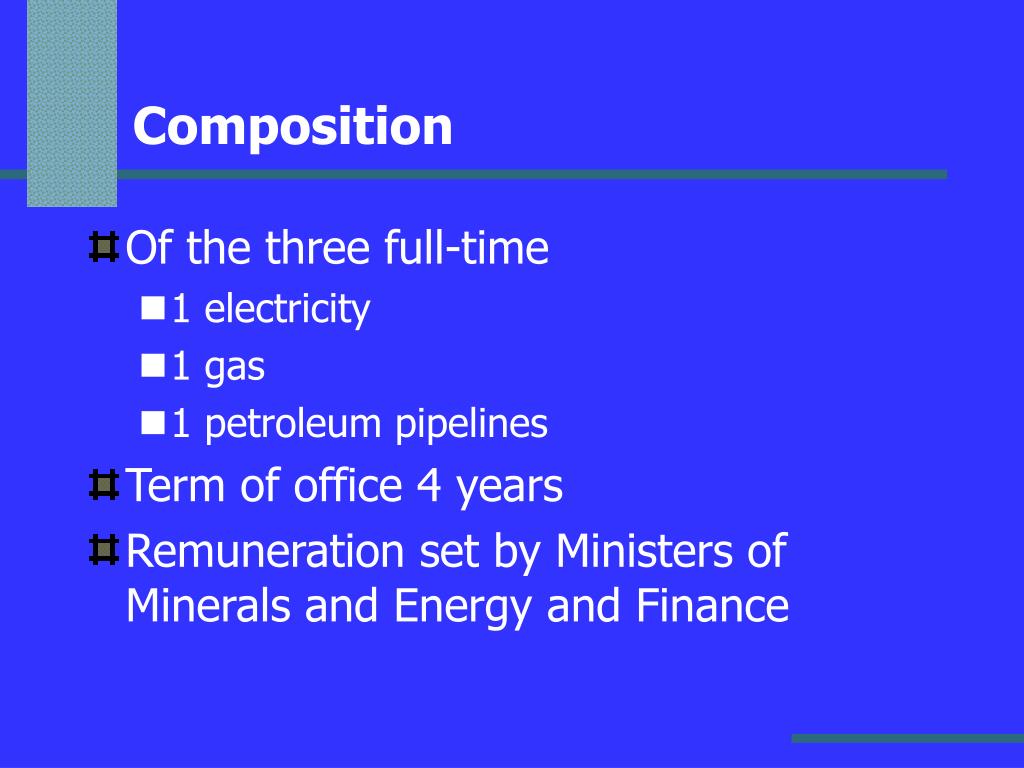 Composition

Of the three full-time
1 electricity
1 gas
1 petroleum pipelines

Term of office 4 years

Remuneration set by Ministers of Minerals and Energy and Finance